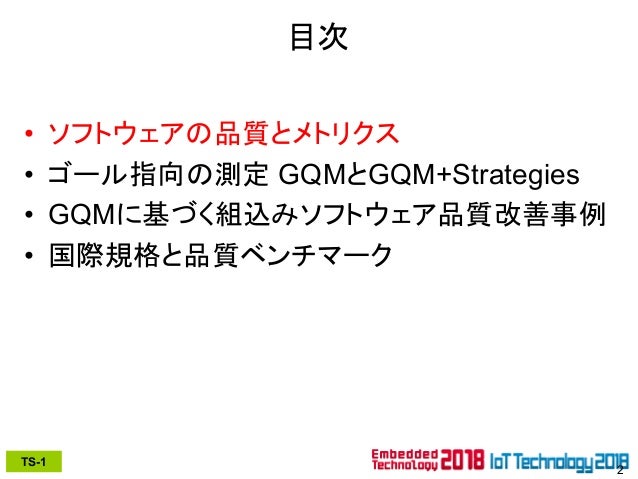 目次

• ソフトウェアの品質とメトリクス
• ゴール指向の測定 GQMとGQM+Strategies
• GQMに基づく組込みソフトウェア品質改善事例
• 国際規格と品質ベンチマーク

TS-1

Embedded Technology 2018 IoT Technology 2018

2